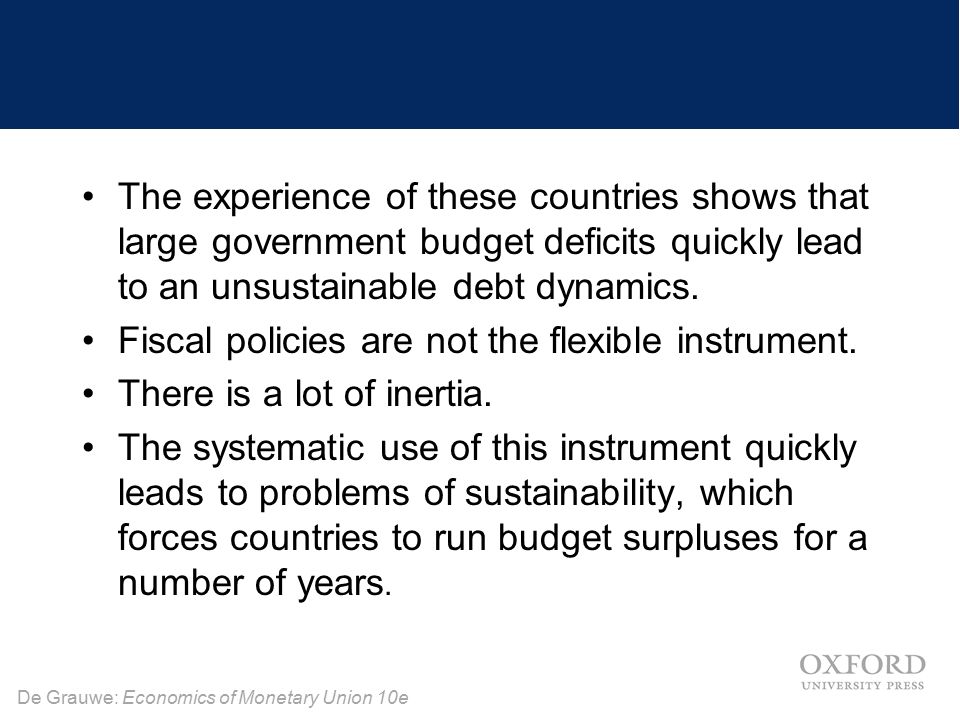 • The experience of these countries shows that large government budget deficits quickly lead to an unsustainable debt dynamics.
• Fiscal policies are not the flexible instrument.
• There is a lot of inertia.
• The systematic use of this instrument quickly leads to problems of sustainability, which forces countries to run budget surpluses for a number of years.

De Grauwe: Economics of Monetary Union 10e

OXFORD
UNIVERSITY PRESS